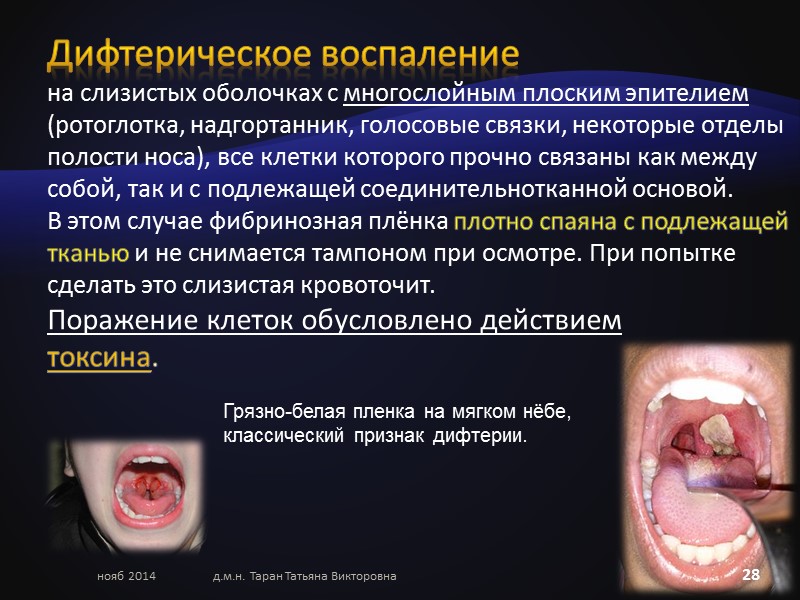 Дифтерическое воспаление

на слизистых оболочках с многослойным плоским эпителием (ротоглотка, надгортанник, голосовые связки, некоторые отделы полости носа), все клетки которого прочно связаны как между собой, так и с подлежащей соединительнотканной основой. В этом случае фибринозная плёнка плотно спаяна с подлежащей тканью и не снимается тампоном при осмотре. При попытке сделать это слизистая кровоточит.

Поражение клеток обусловлено действием токсина.

Грязно-белая пленка на мягком нёбе, классический признак дифтерии.

нояб 2014

д.м.н. Таран Татьяна Викторовна

28